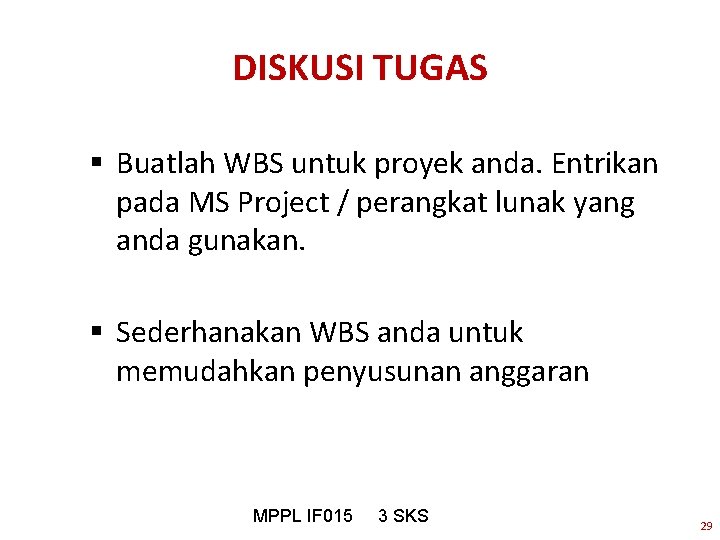 DISKUSI TUGAS

▪ Buatlah WBS untuk proyek anda. Entrikan pada MS Project / perangkat lunak yang anda gunakan.

▪ Sederhanakan WBS anda untuk memudahkan penyusunan anggaran

MPPL IF015 3 SKS

29